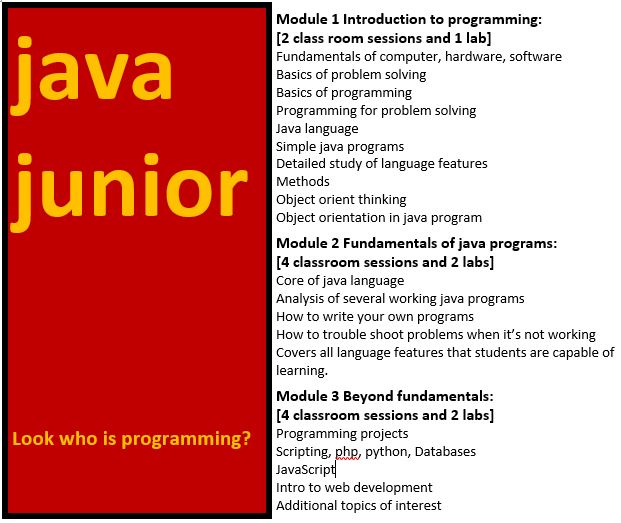 java
junior

Look who is programming?

Module 1 Introduction to programming:
[2 class room sessions and 1 lab]
Fundamentals of computer, hardware, software
Basics of problem solving
Basics of programming
Programming for problem solving
Java language
Simple java programs
Detailed study of language features
Methods
Object orient thinking
Object orientation in java program

Module 2 Fundamentals of java programs:
[4 classroom sessions and 2 labs]
Core of java language
Analysis of several working java programs
How to write your own programs
How to trouble shoot problems when it's not working
Covers all language features that students are capable of learning.

Module 3 Beyond fundamentals:
[4 classroom sessions and 2 labs]
Programming projects
Scripting, php, python, Databases
JavaScript
Intro to web development
Additional topics of interest